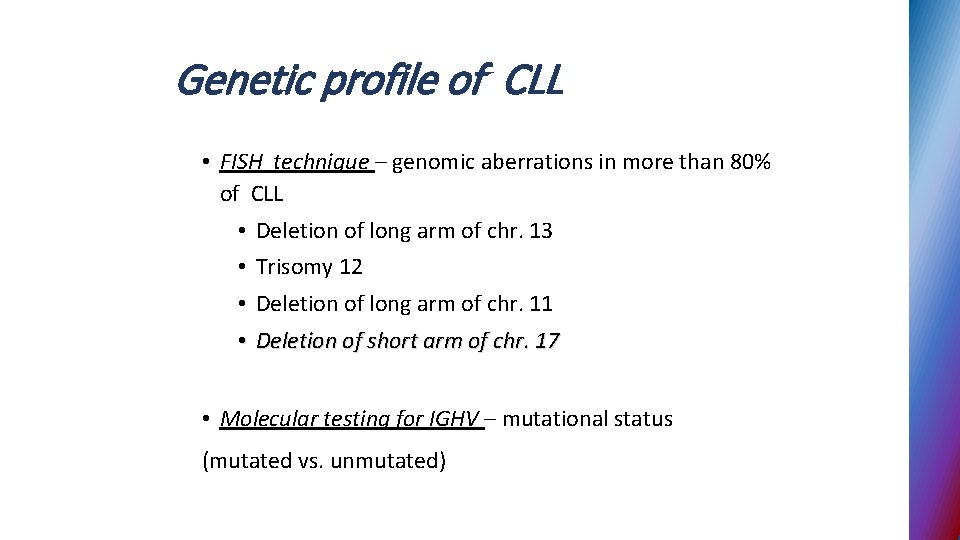 Genetic profile of CLL

• FISH technique – genomic aberrations in more than 80% of CLL

• Deletion of long arm of chr. 13
• Trisomy 12
• Deletion of long arm of chr. 11
• Deletion of short arm of chr. 17

• Molecular testing for IGHV – mutational status

(mutated vs. unmutated)